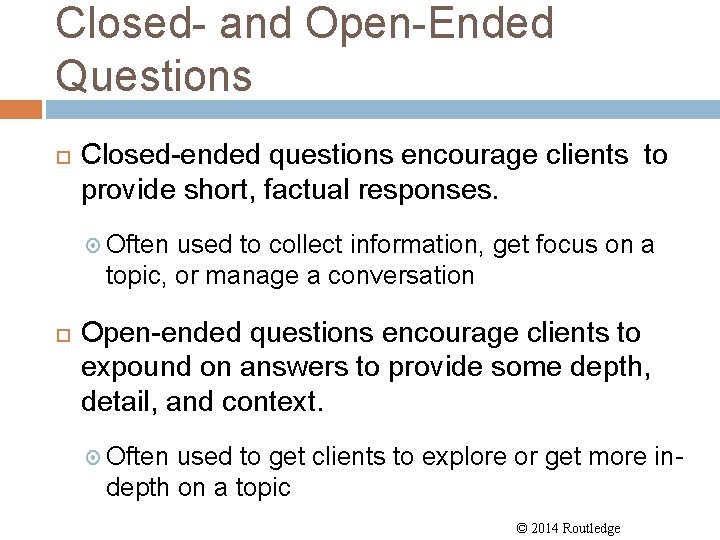 Closed- and Open-Ended Questions

Closed-ended questions encourage clients to provide short, factual responses.

Often used to collect information, get focus on a topic, or manage a conversation

Open-ended questions encourage clients to expound on answers to provide some depth, detail, and context.

Often used to get clients to explore or get more in-depth on a topic

© 2014 Routledge